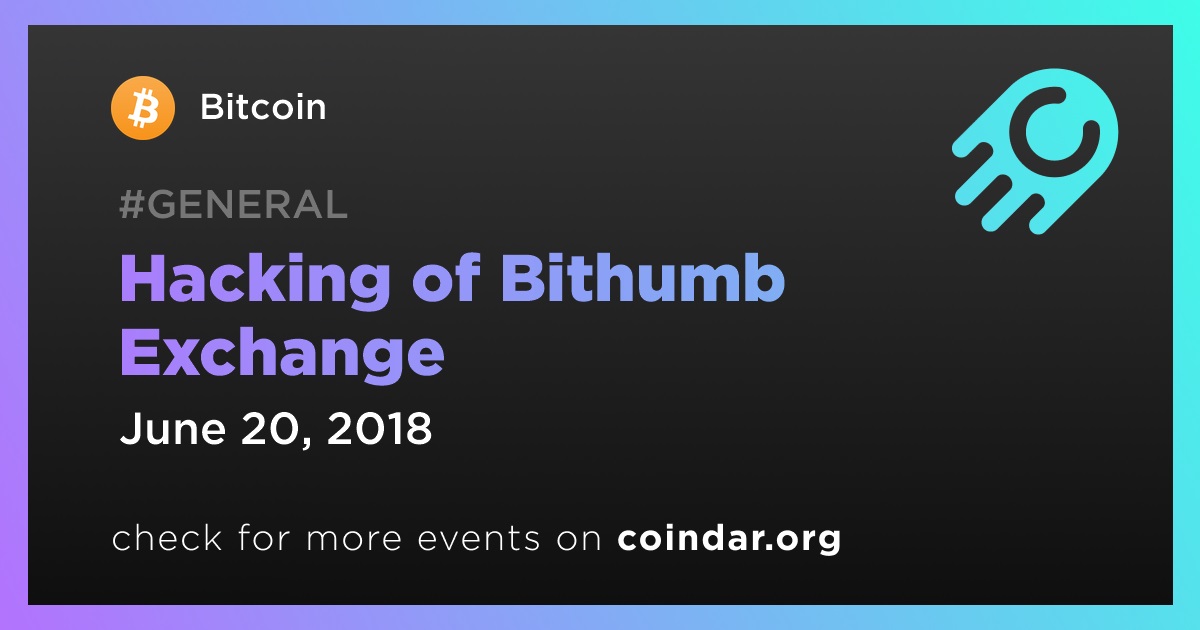 Bitcoin

#GENERAL

Hacking of Bithumb Exchange

June 20, 2018

check for more events on coindar.org